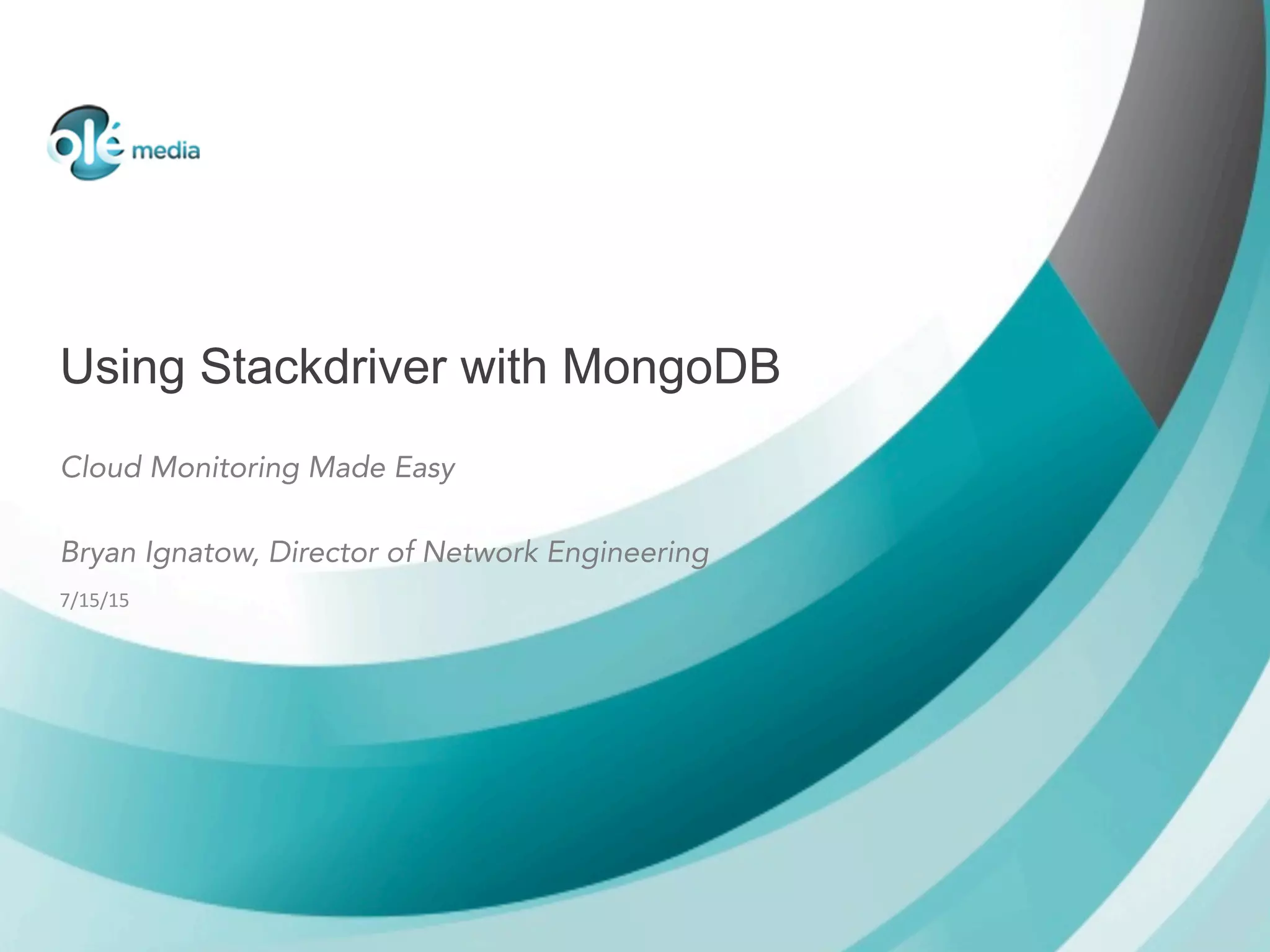 olé media

Using Stackdriver with MongoDB

Cloud Monitoring Made Easy

Bryan Ignatow, Director of Network Engineering

7/15/15